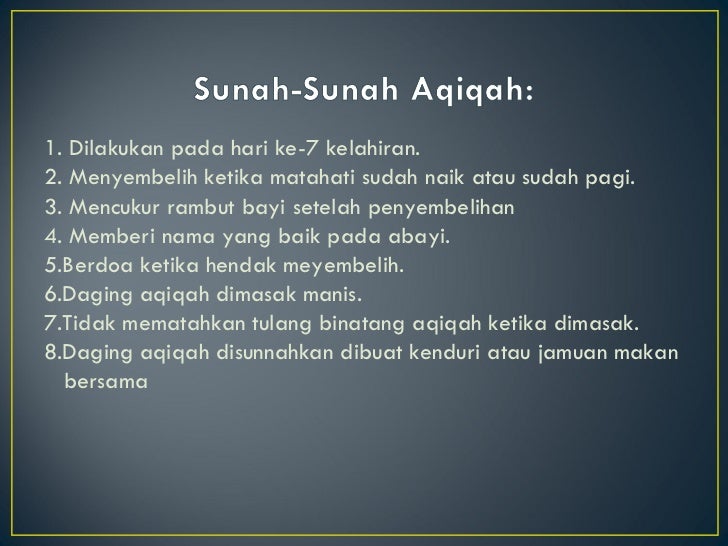 Sunah-Sunah Aqiqah:

1. Dilakukan pada hari ke-7 kelahiran.
2. Menyembelih ketika matahati sudah naik atau sudah pagi.
3. Mencukur rambut bayi setelah penyembelihan
4. Memberi nama yang baik pada abayi.
5.Berdoa ketika hendak meyembelih.
6.Daging aqiqah dimasak manis.
7.Tidak mematahkan tulang binatang aqiqah ketika dimasak.
8.Daging aqiqah disunnahkan dibuat kenduri atau jamuan makan bersama